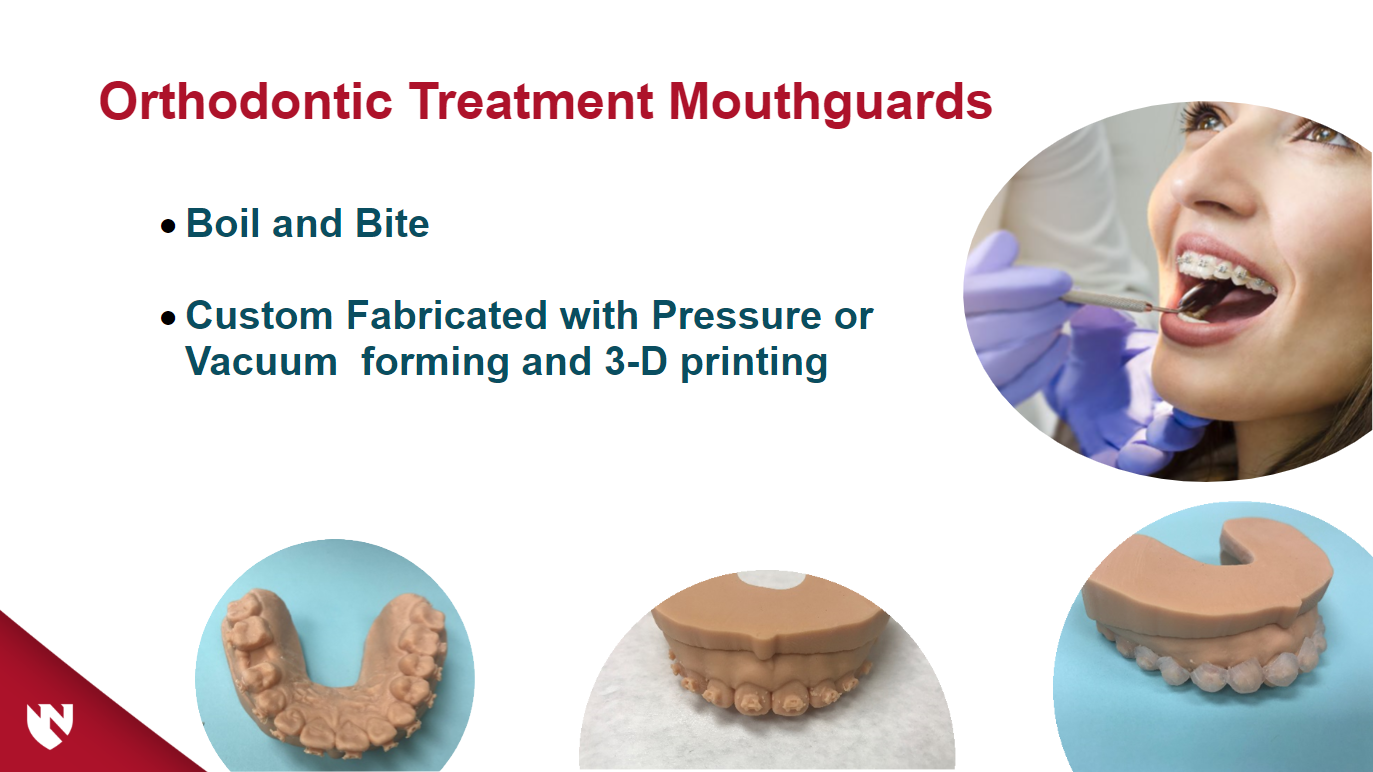 Orthodontic Treatment Mouthguards

• Boil and Bite

• Custom Fabricated with Pressure or Vacuum  forming and 3-D printing